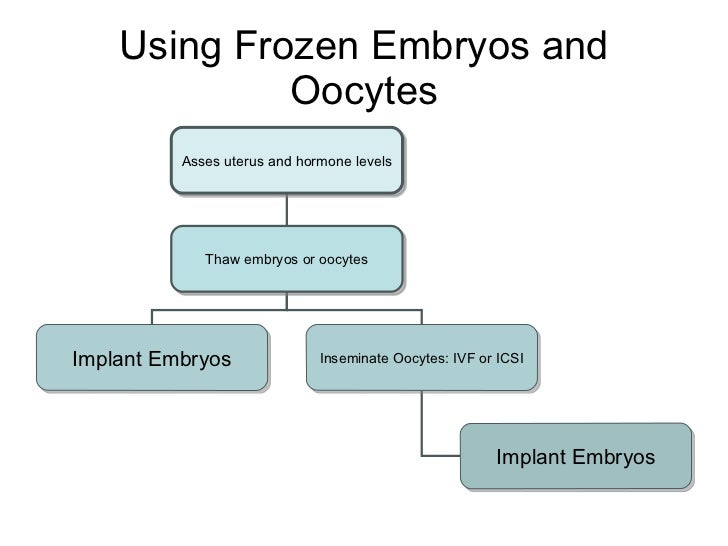 Using Frozen Embryos and Oocytes

Asses uterus and hormone levels

Thaw embryos or oocytes

Implant Embryos

Inseminate Oocytes: IVF or ICSI

Implant Embryos